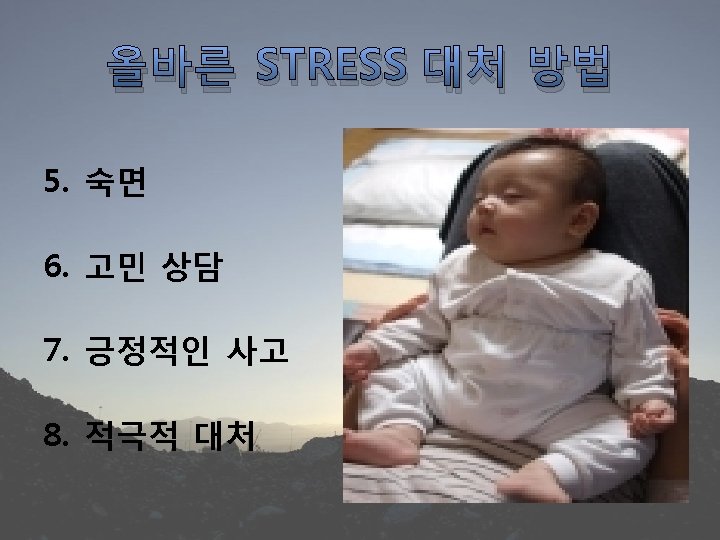 올바른 STRESS 대처 방법

5. 숙면

6. 고민 상담

7. 긍정적인 사고

8. 적극적 대처